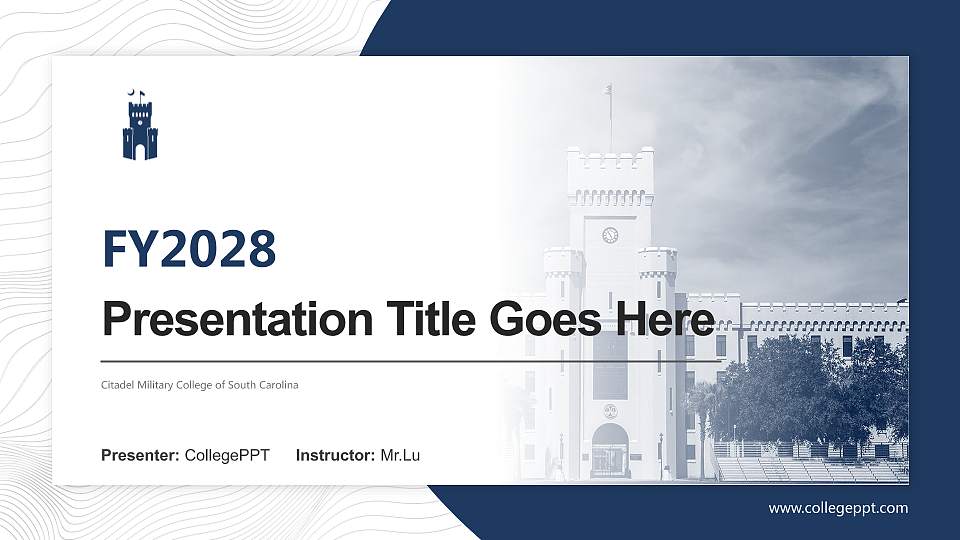 FY2028

Presentation Title Goes Here

Citadel Military College of South Carolina

Presenter: CollegePPT Instructor: Mr.Lu

www.collegeppt.com